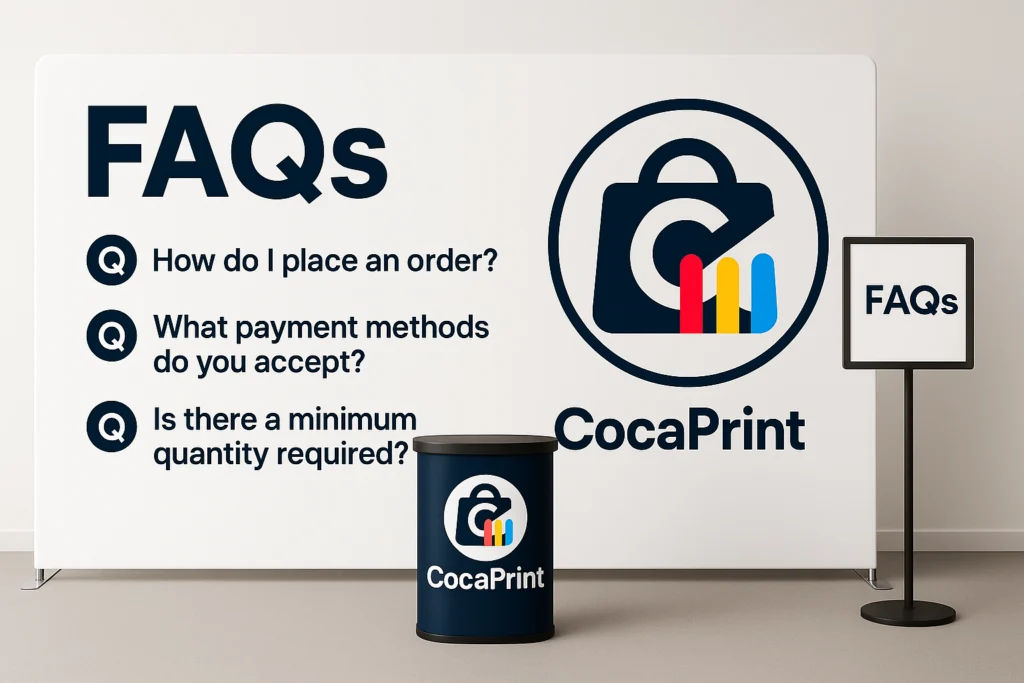 FAQs

Q How do I place an order?

Q What payment methods do you accept?

Q Is there a minimum quantity required?

CocaPrint

CocaPrint

FAQs